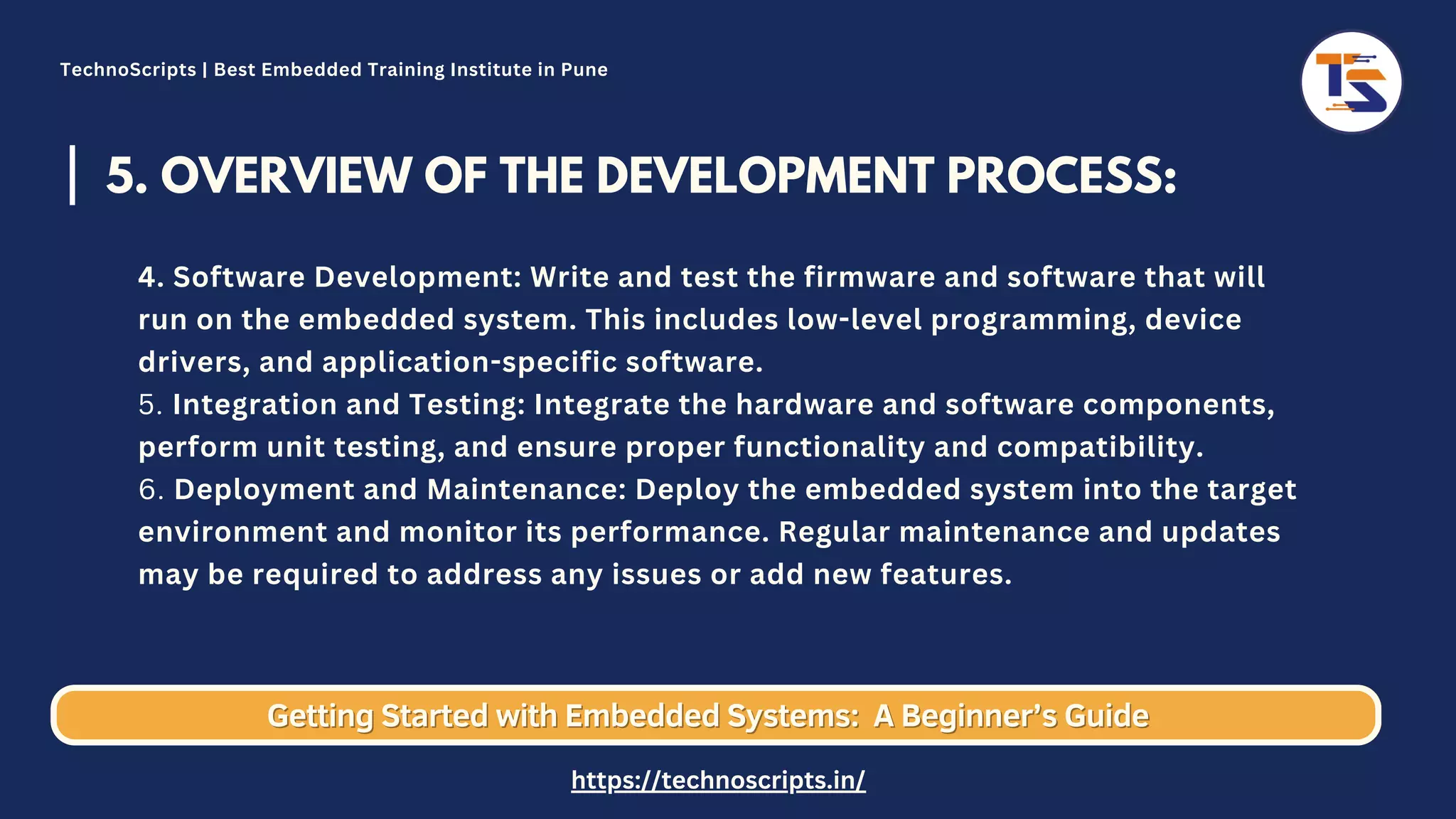 TechnoScripts | Best Embedded Training Institute in Pune

TS

5. OVERVIEW OF THE DEVELOPMENT PROCESS:

4. Software Development: Write and test the firmware and software that will run on the embedded system. This includes low-level programming, device drivers, and application-specific software.
5. Integration and Testing: Integrate the hardware and software components, perform unit testing, and ensure proper functionality and compatibility.
6. Deployment and Maintenance: Deploy the embedded system into the target environment and monitor its performance. Regular maintenance and updates may be required to address any issues or add new features.

Getting Started with Embedded Systems: A Beginner's Guide

https://technoscripts.in/